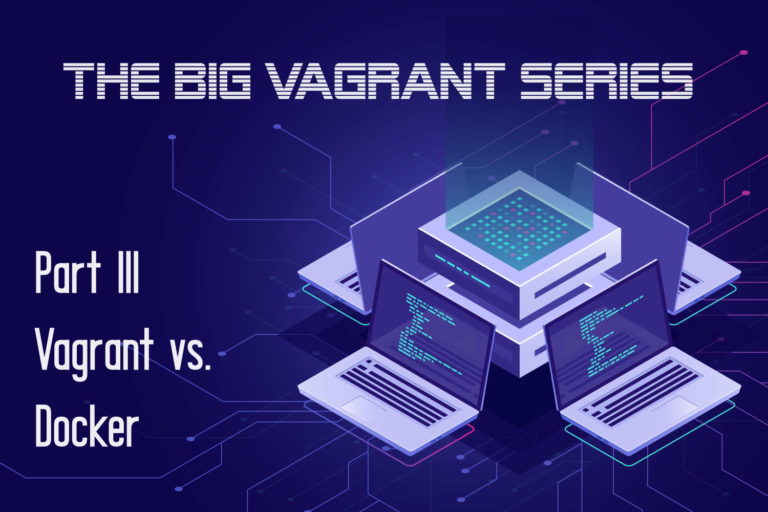 THE BIG VAGRANT SERIES

Part III
Vagrant vs.
Docker